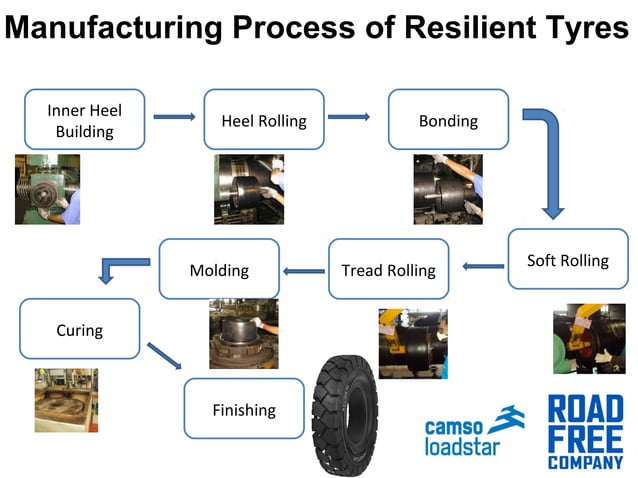 Manufacturing Process of Resilient Tyres

Inner Heel Building

Heel Rolling

Bonding

Soft Rolling

Tread Rolling

Molding

Curing

Finishing

camso loadstar

ROAD FREE COMPANY